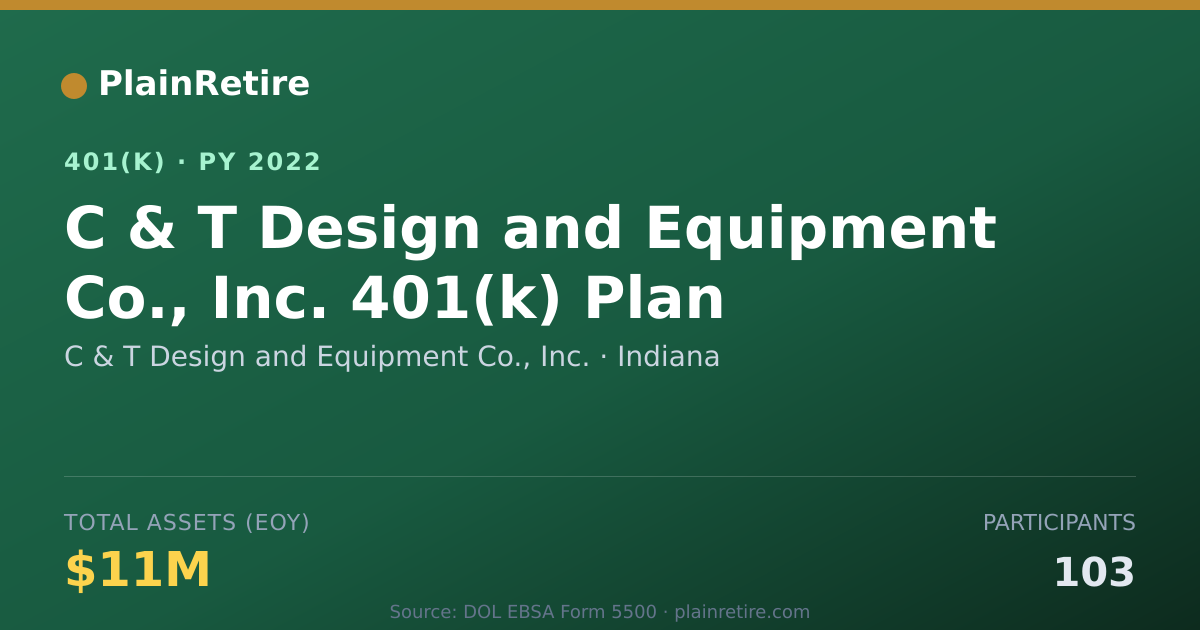 PlainRetire

401(K) · PY 2022

C & T Design and Equipment Co., Inc. 401(k) Plan

C & T Design and Equipment Co., Inc. · Indiana

TOTAL ASSETS (EOY)

$11M

PARTICIPANTS

103

Source: DOL EBSA Form 5500 · plainretire.com